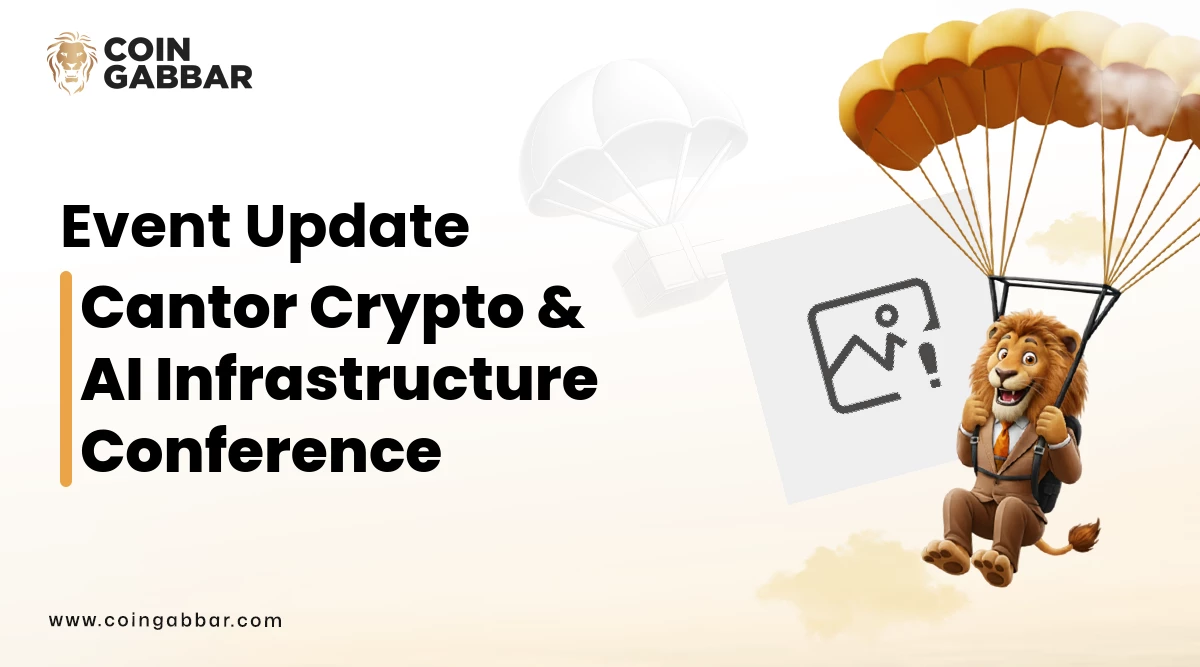 COIN GABBAR

Event Update

Cantor Crypto & AI Infrastructure Conference

www.coingabbar.com